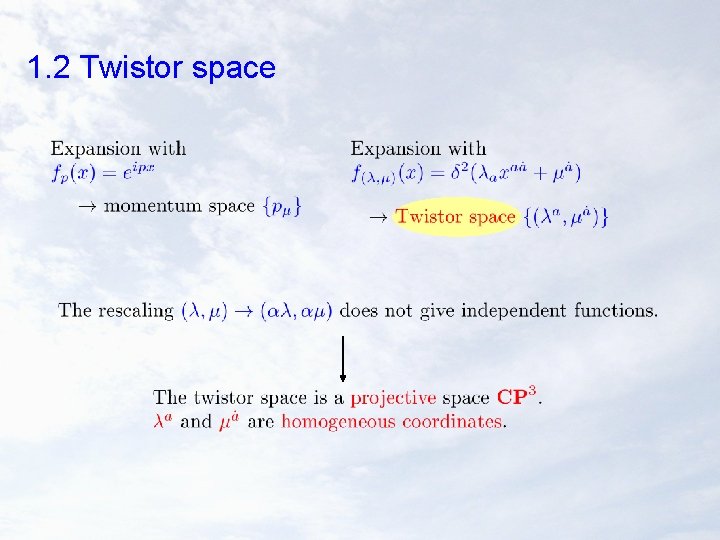 1.2 Twistor space

Expansion with
$f_p(x) = e^{ipx}$

$\rightarrow$ momentum space $\{p_\mu\}$

Expansion with
$f_{(\lambda,\mu)}(x) = \delta^2(\lambda_a x^{a\dot{a}} + \mu^{\dot{a}})$

$\rightarrow$ Twistor space $\{(\lambda^a, \mu^{\dot{a}})\}$

The rescaling $(\lambda, \mu) \rightarrow (\alpha\lambda, \alpha\mu)$ does not give independent functions.

The twistor space is a projective space $\mathbf{CP}^3$.
$\lambda^a$ and $\mu^{\dot{a}}$ are homogeneous coordinates.